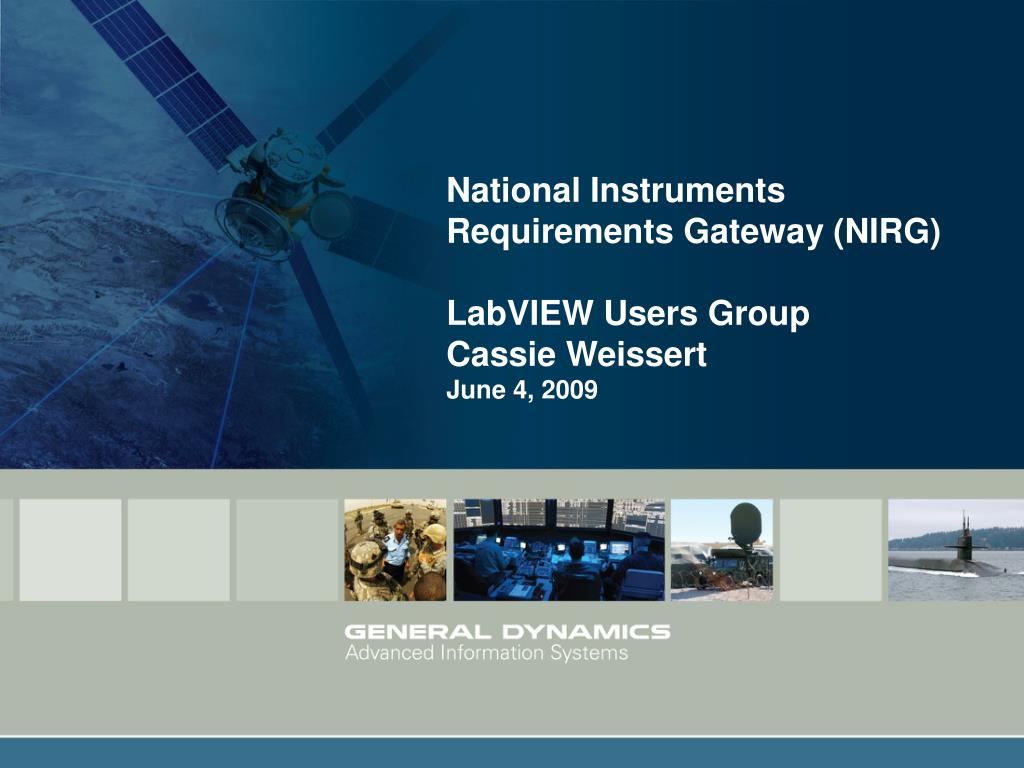 National Instruments Requirements Gateway (NIRG)

LabVIEW Users Group
Cassie Weissert
June 4, 2009

GENERAL DYNAMICS
Advanced Information Systems